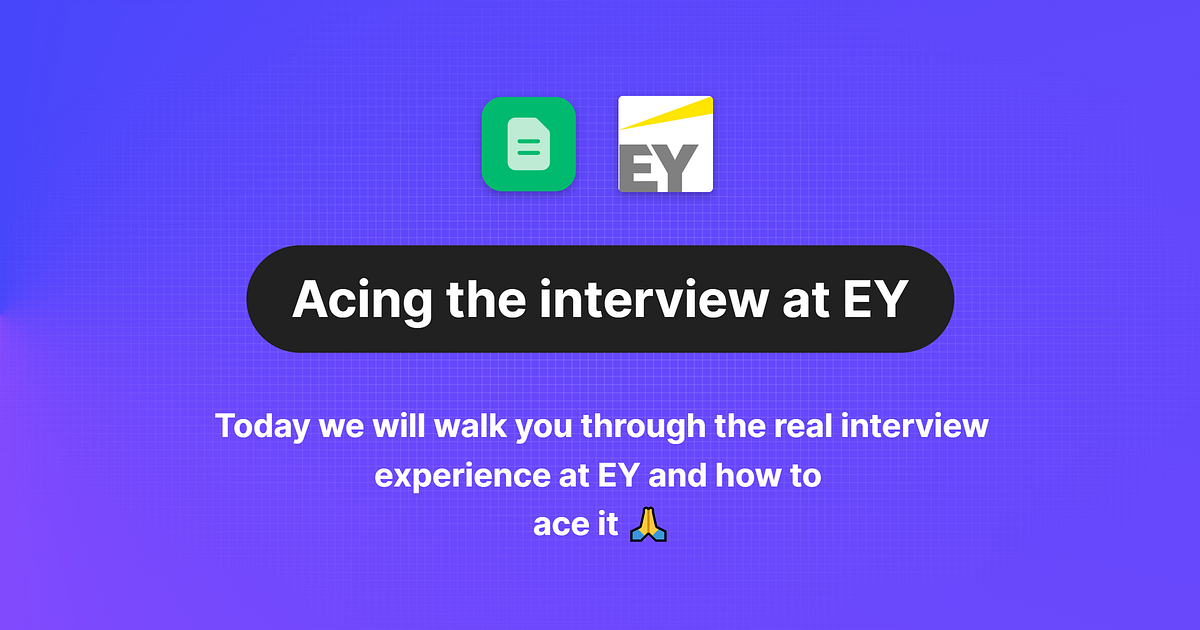 EY

Acing the interview at EY

Today we will walk you through the real interview experience at EY and how to ace it 🙏